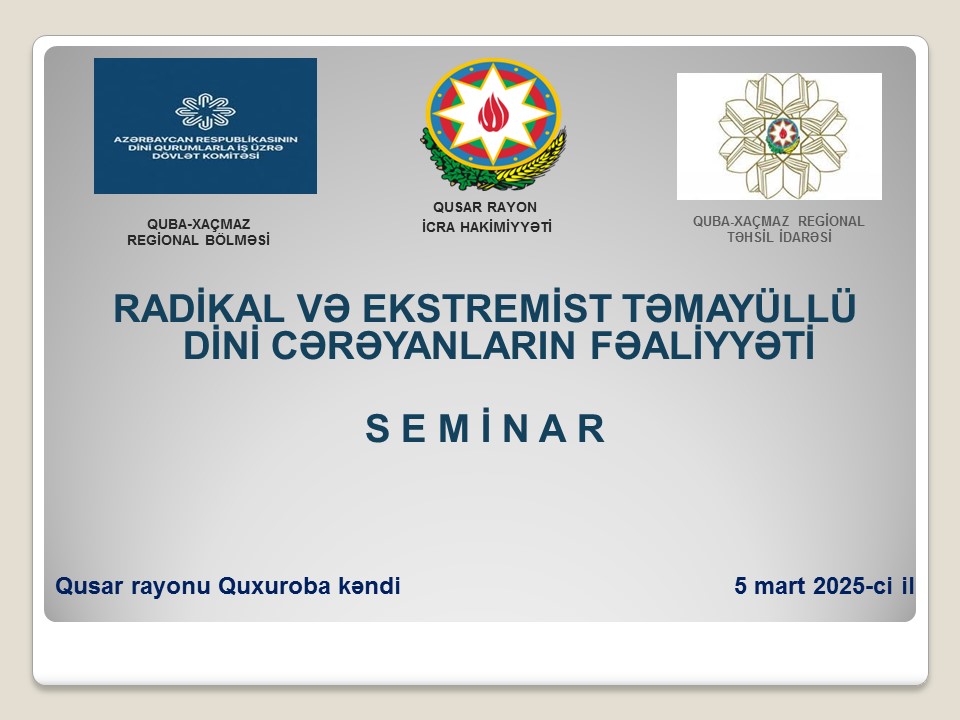 AZƏRBAYCAN RESPUBLİKASININ DİNİ QURUMLARLA İŞ ÜZRƏ DÖVLƏT KOMİTƏSİ

QUBA-XAÇMAZ REGİONAL BÖLMƏSİ

QUSAR RAYON İCRA HAKİMİYYƏTİ

QUBA-XAÇMAZ REGİONAL TƏHSİL İDARƏSİ

RADİKAL VƏ EKSTREMİST TƏMAYÜLLÜ DİNİ CƏRƏYANLARIN FƏALİYYƏTİ

S E M İ N A R

Qusar rayonu Quxuroba kəndi

5 mart 2025-ci il